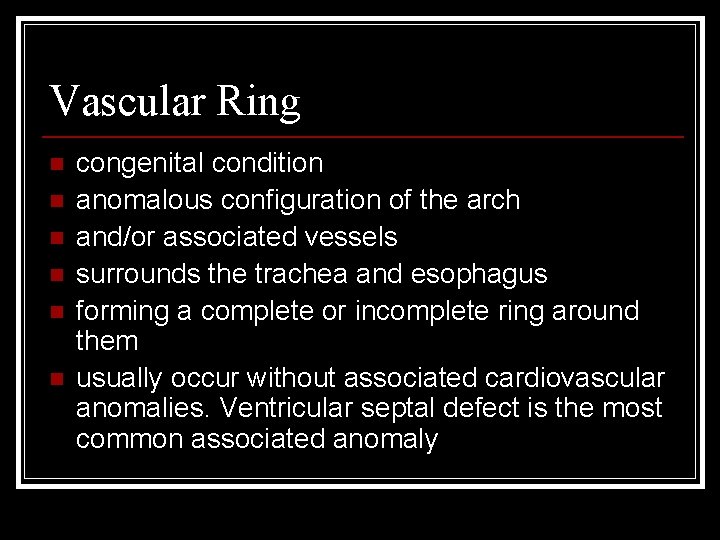 Vascular Ring

- congenital condition
- anomalous configuration of the arch
- and/or associated vessels
- surrounds the trachea and esophagus
- forming a complete or incomplete ring around them
- usually occur without associated cardiovascular anomalies. Ventricular septal defect is the most common associated anomaly